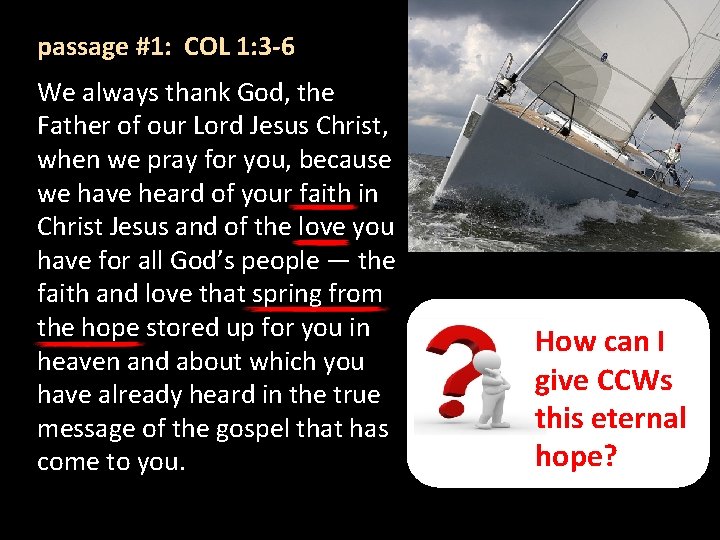 passage #1: COL 1:3-6

We always thank God, the Father of our Lord Jesus Christ, when we pray for you, because we have heard of your faith in Christ Jesus and of the love you have for all God's people — the faith and love that spring from the hope stored up for you in heaven and about which you have already heard in the true message of the gospel that has come to you.

How can I give CCWs this eternal hope?